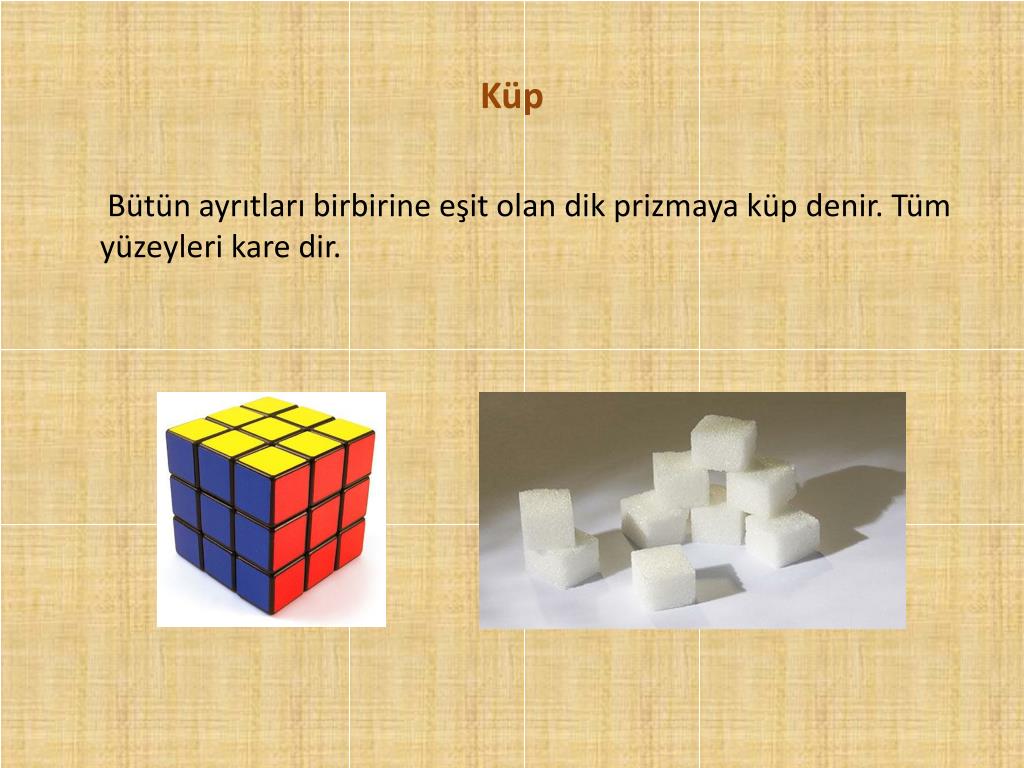 Küp

Bütün ayrıtları birbirine eşit olan dik prizmaya küp denir. Tüm yüzeyleri kare dir.